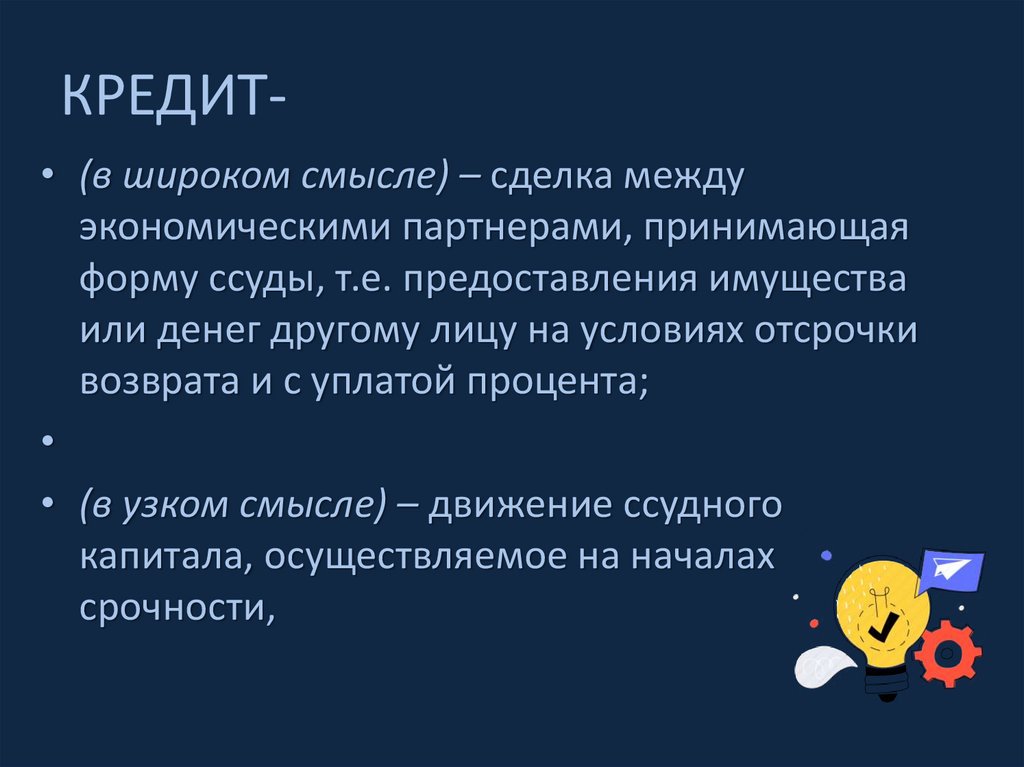 КРЕДИТ-

• (в широком смысле) – сделка между экономическими партнерами, принимающая форму ссуды, т.е. предоставления имущества или денег другому лицу на условиях отсрочки возврата и с уплатой процента;

•

• (в узком смысле) – движение ссудного капитала, осуществляемое на началах срочности,